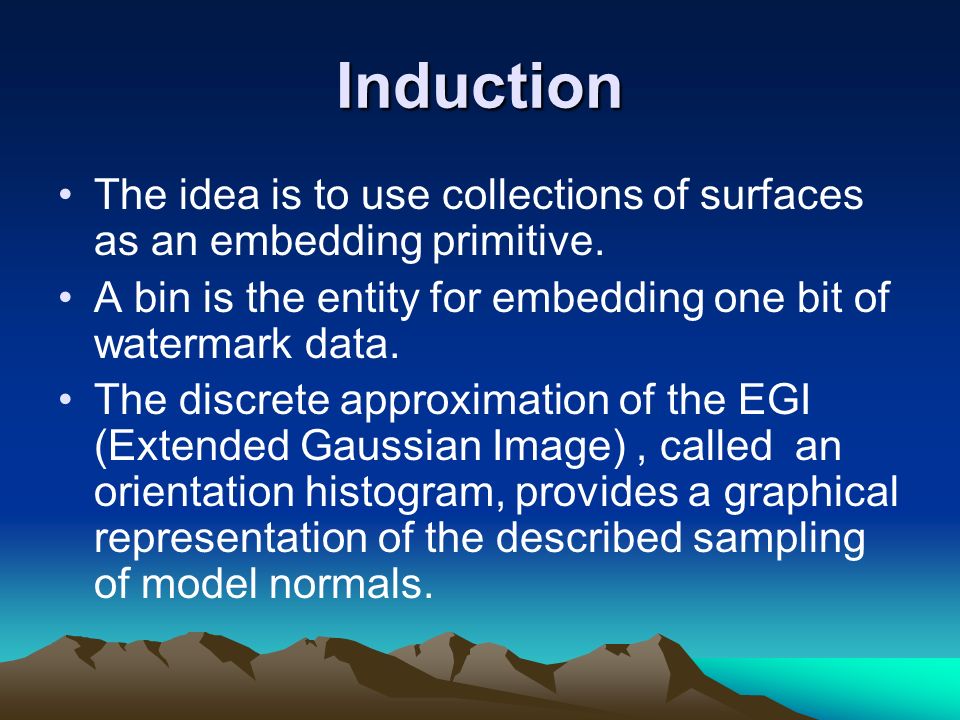 Induction

• The idea is to use collections of surfaces as an embedding primitive.

• A bin is the entity for embedding one bit of watermark data.

• The discrete approximation of the EGI (Extended Gaussian Image) , called an orientation histogram, provides a graphical representation of the described sampling of model normals.